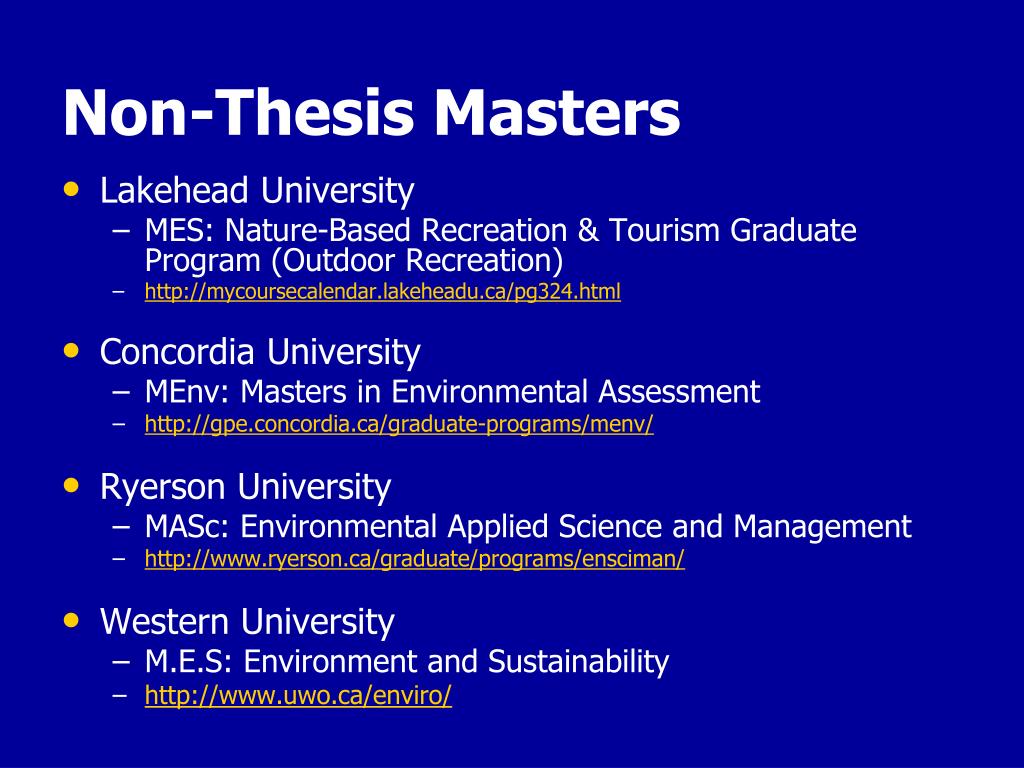 Non-Thesis Masters

• Lakehead University
– MES: Nature-Based Recreation & Tourism Graduate Program (Outdoor Recreation)
– http://mycoursecalendar.lakeheadu.ca/pg324.html

• Concordia University
– MEnv: Masters in Environmental Assessment
– http://gpe.concordia.ca/graduate-programs/menv/

• Ryerson University
– MASc: Environmental Applied Science and Management
– http://www.ryerson.ca/graduate/programs/ensciman/

• Western University
– M.E.S: Environment and Sustainability
– http://www.uwo.ca/enviro/